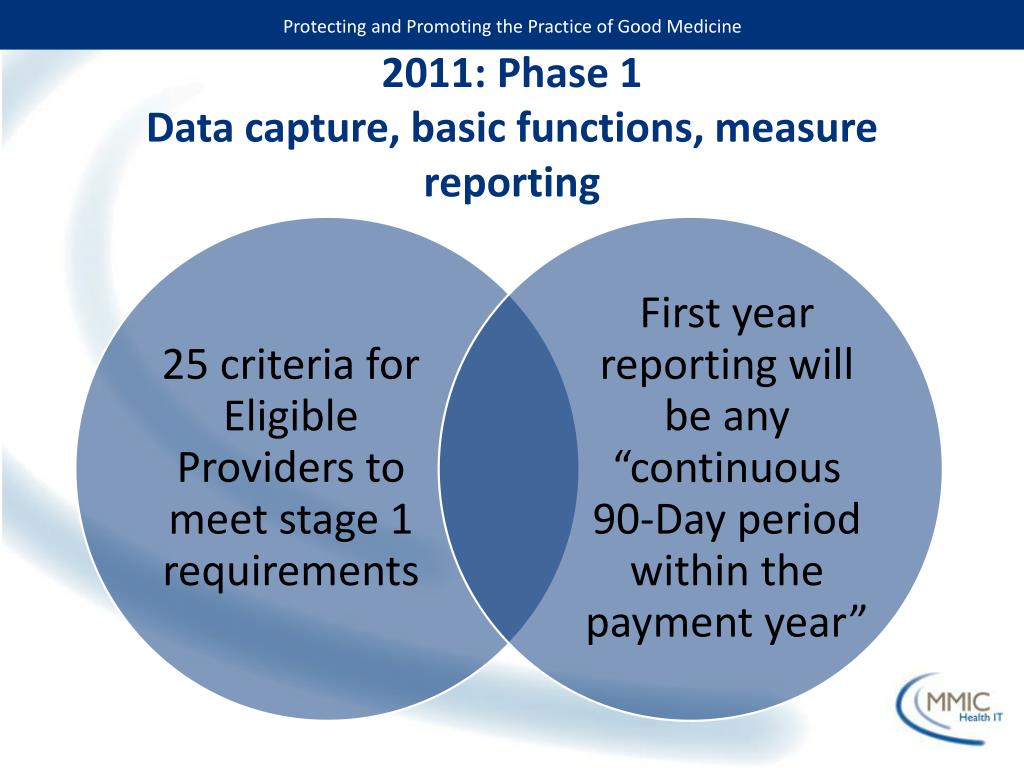 Protecting and Promoting the Practice of Good Medicine

2011: Phase 1
Data capture, basic functions, measure reporting

25 criteria for Eligible Providers to meet stage 1 requirements

First year reporting will be any “continuous 90-Day period within the payment year”

MMIC
Health IT